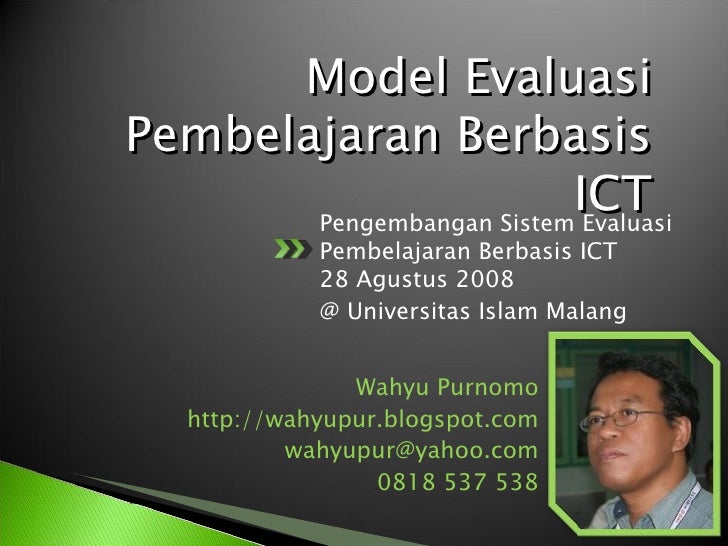 Model Evaluasi Pembelajaran Berbasis ICT

Pengembangan Sistem Evaluasi Pembelajaran Berbasis ICT
28 Agustus 2008
@ Universitas Islam Malang

Wahyu Purnomo
http://wahyupur.blogspot.com
wahyupur@yahoo.com
0818 537 538